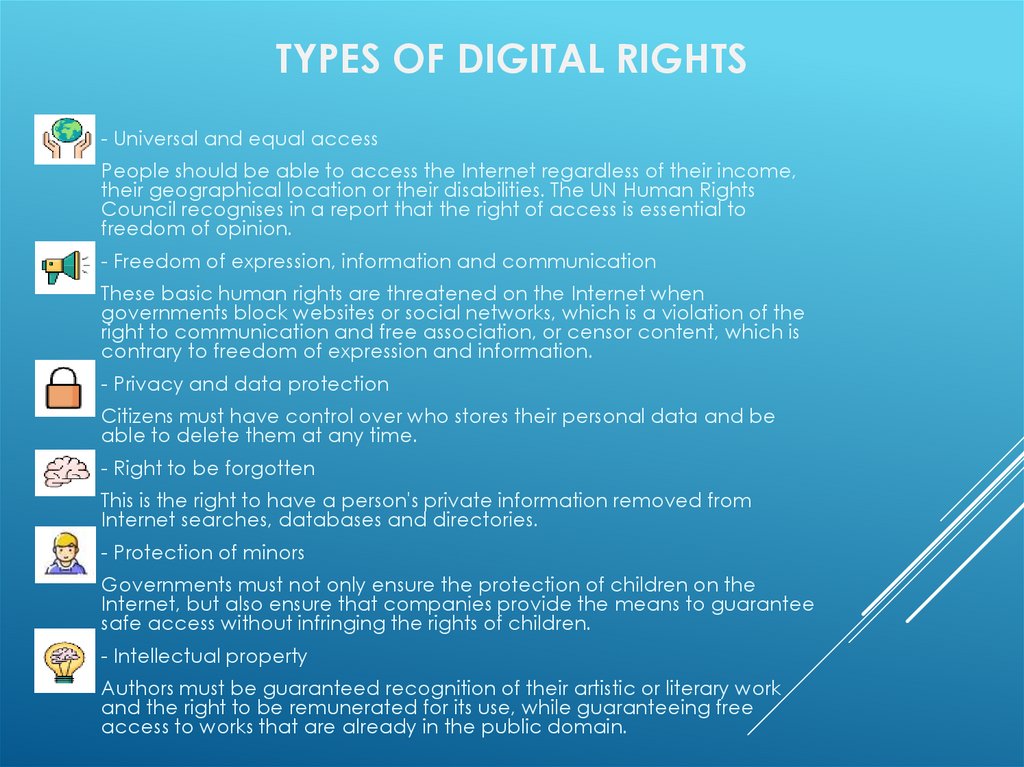 TYPES OF DIGITAL RIGHTS

- Universal and equal access

People should be able to access the Internet regardless of their income, their geographical location or their disabilities. The UN Human Rights Council recognises in a report that the right of access is essential to freedom of opinion.

- Freedom of expression, information and communication

These basic human rights are threatened on the Internet when governments block websites or social networks, which is a violation of the right to communication and free association, or censor content, which is contrary to freedom of expression and information.

- Privacy and data protection

Citizens must have control over who stores their personal data and be able to delete them at any time.

- Right to be forgotten

This is the right to have a person's private information removed from Internet searches, databases and directories.

- Protection of minors

Governments must not only ensure the protection of children on the Internet, but also ensure that companies provide the means to guarantee safe access without infringing the rights of children.

- Intellectual property

Authors must be guaranteed recognition of their artistic or literary work and the right to be remunerated for its use, while guaranteeing free access to works that are already in the public domain.